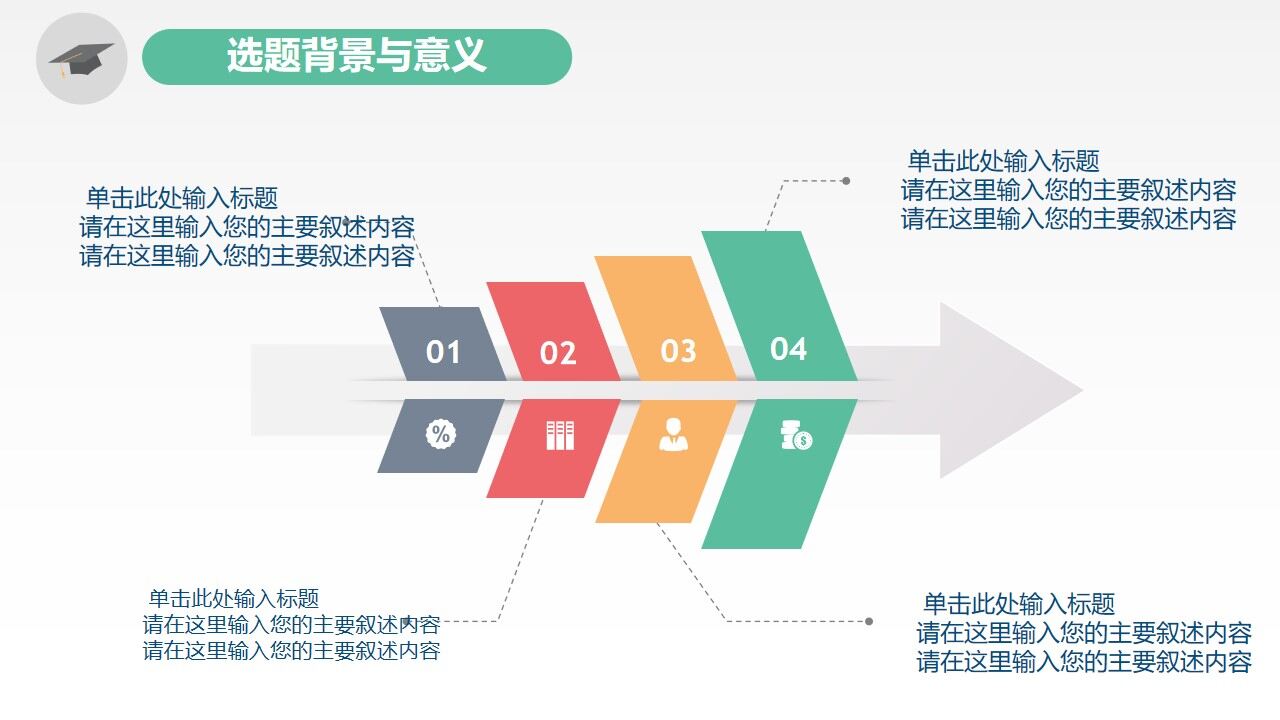 选题背景与意义

单击此处输入标题
请在这里输入您的主要叙述内容
请在这里输入您的主要叙述内容

单击此处输入标题
请在这里输入您的主要叙述内容
请在这里输入您的主要叙述内容

01

02

03

04

%

单击此处输入标题
请在这里输入您的主要叙述内容
请在这里输入您的主要叙述内容

单击此处输入标题
请在这里输入您的主要叙述内容
请在这里输入您的主要叙述内容